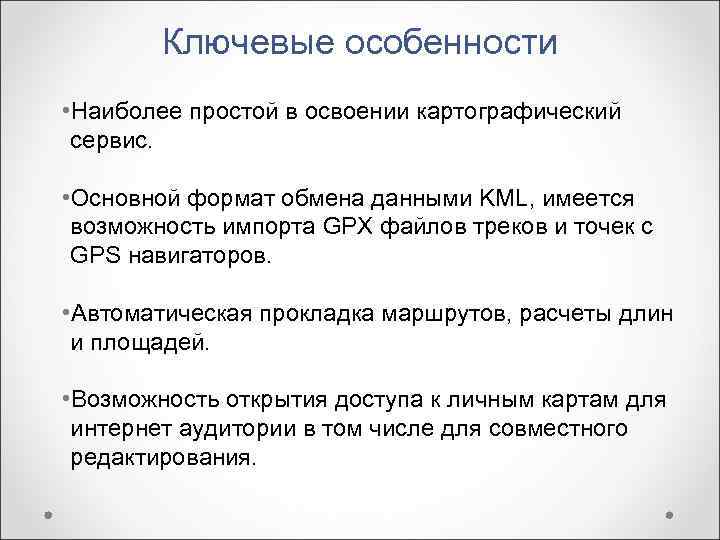 Ключевые особенности

•Наиболее простой в освоении картографический сервис.

•Основной формат обмена данными KML, имеется возможность импорта GPX файлов треков и точек с GPS навигаторов.

•Автоматическая прокладка маршрутов, расчеты длин и площадей.

•Возможность открытия доступа к личным картам для интернет аудитории в том числе для совместного редактирования.